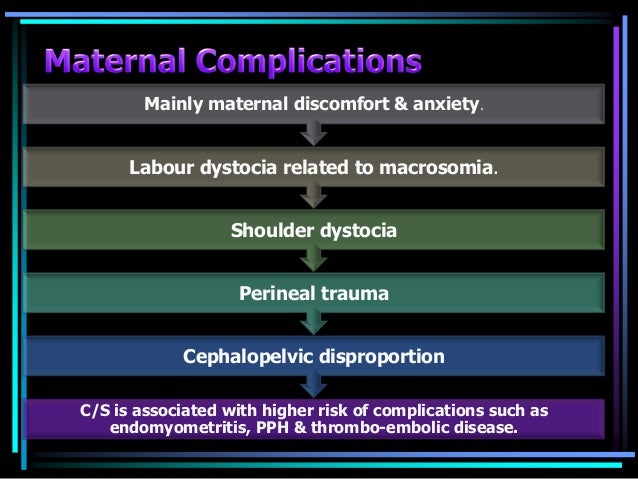 Maternal Complications

Mainly maternal discomfort & anxiety.

Labour dystocia related to macrosomia.

Shoulder dystocia

Perineal trauma

Cephalopelvic disproportion

C/S is associated with higher risk of complications such as endomyometritis, PPH & thrombo-embolic disease.